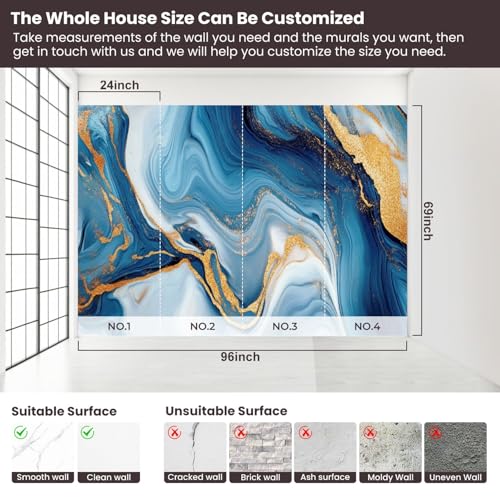 The Whole House Size Can Be Customized
Take measurements of the wall you need and the murals you want, then get in touch with us and we will help you customize the size you need.

24inch
69inch
NO.1
NO.2
NO.3
NO.4
96inch

Suitable Surface
Smooth wall
Clean wall

Unsuitable Surface
Cracked wall
Brick wall
Ash surface
Moldy Wall
Uneven Wall